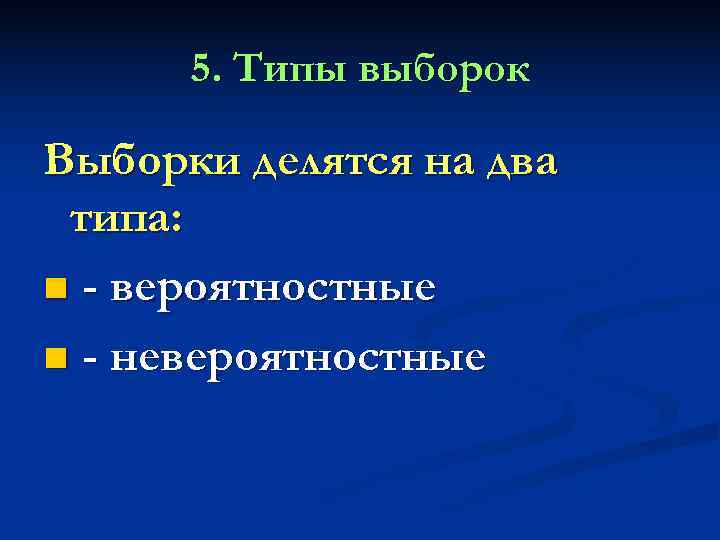 5. Типы выборок

Выборки делятся на два типа:

- вероятностные
- невероятностные